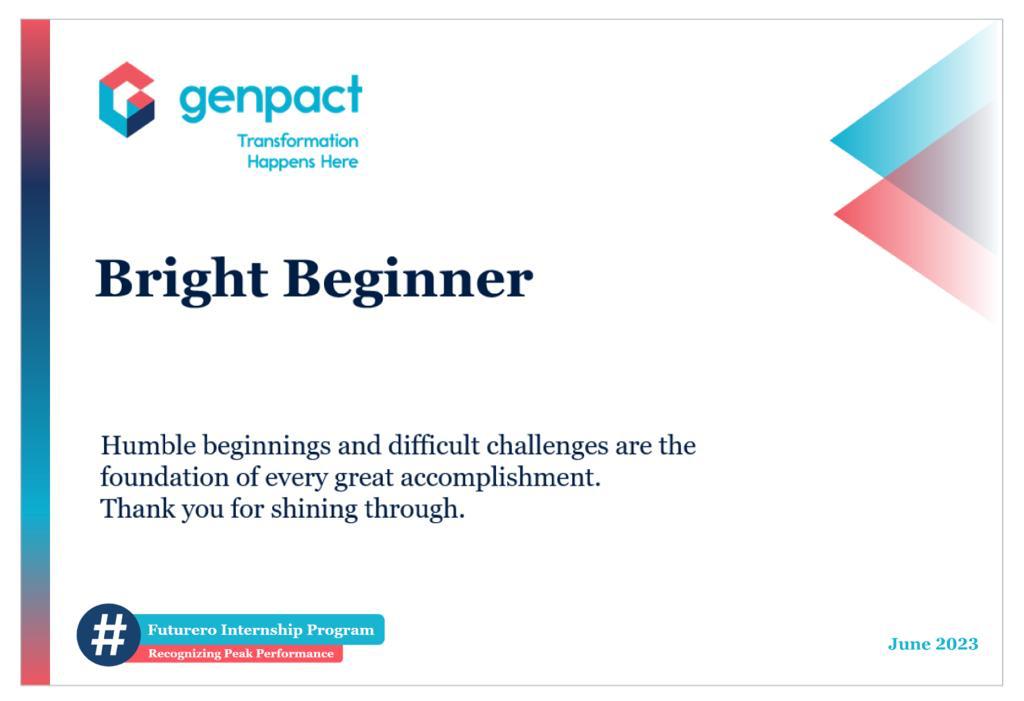 genpact
Transformation Happens Here

Bright Beginner

Humble beginnings and difficult challenges are the foundation of every great accomplishment.
Thank you for shining through.

#
Futurero Internship Program
Recognizing Peak Performance

June 2023